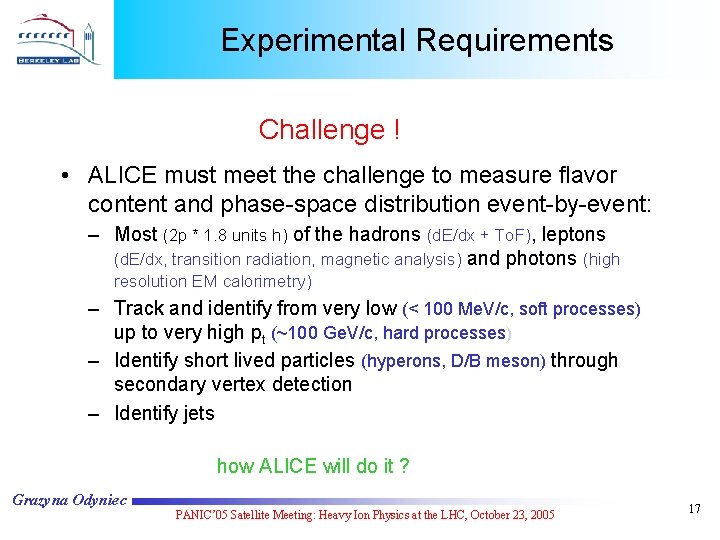 BERKELEY LAB

Experimental Requirements

Challenge !

• ALICE must meet the challenge to measure flavor content and phase-space distribution event-by-event:

– Most (2p * 1.8 units h) of the hadrons (dE/dx + ToF), leptons (dE/dx, transition radiation, magnetic analysis) and photons (high resolution EM calorimetry)

– Track and identify from very low (< 100 MeV/c, soft processes) up to very high $p_t$ (~100 GeV/c, hard processes)

– Identify short lived particles (hyperons, D/B meson) through secondary vertex detection

– Identify jets

how ALICE will do it ?

Grazyna Odyniec

PANIC'05 Satellite Meeting: Heavy Ion Physics at the LHC, October 23, 2005

17